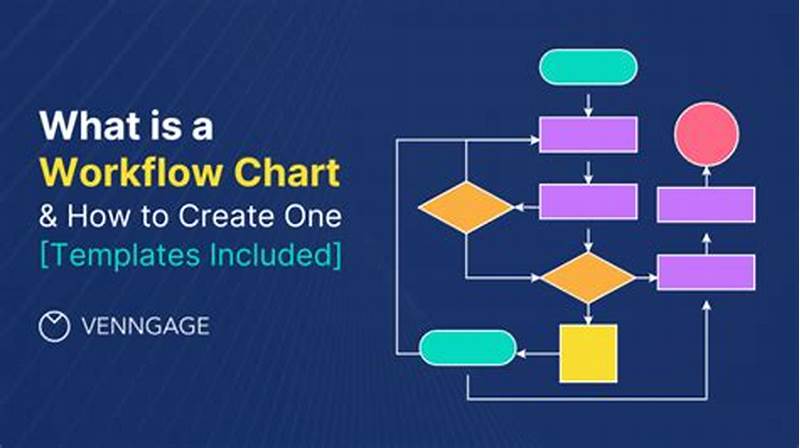 What is a
Workflow Chart
& How to Create One
[Templates Included]

VENNGAGE